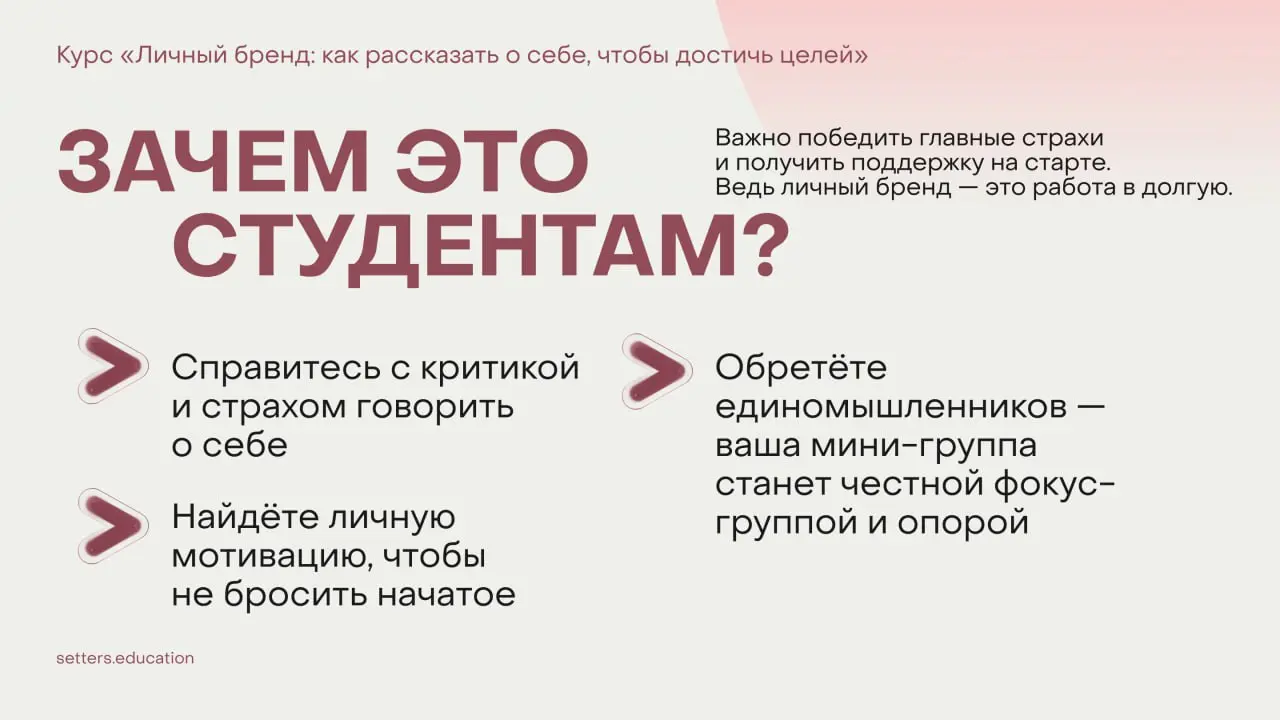 Курс «Личный бренд: как рассказать о себе, чтобы достичь целей»

ЗАЧЕМ ЭТО СТУДЕНТАМ?

Важно победить главные страхи и получить поддержку на старте. Ведь личный бренд — это работа в долгую.

Справитесь с критикой и страхом говорить о себе

Найдёте личную мотивацию, чтобы не бросить начатое

Обретёте единомышленников — ваша мини-группа станет честной фокус-группой и опорой

setters.education